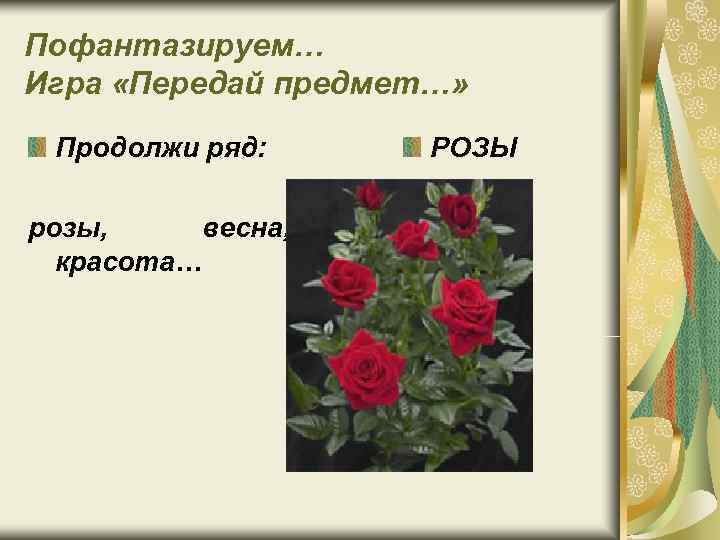 Пофантазируем…
Игра «Передай предмет…»

Продолжи ряд:

розы, весна, красота…

РОЗЫ